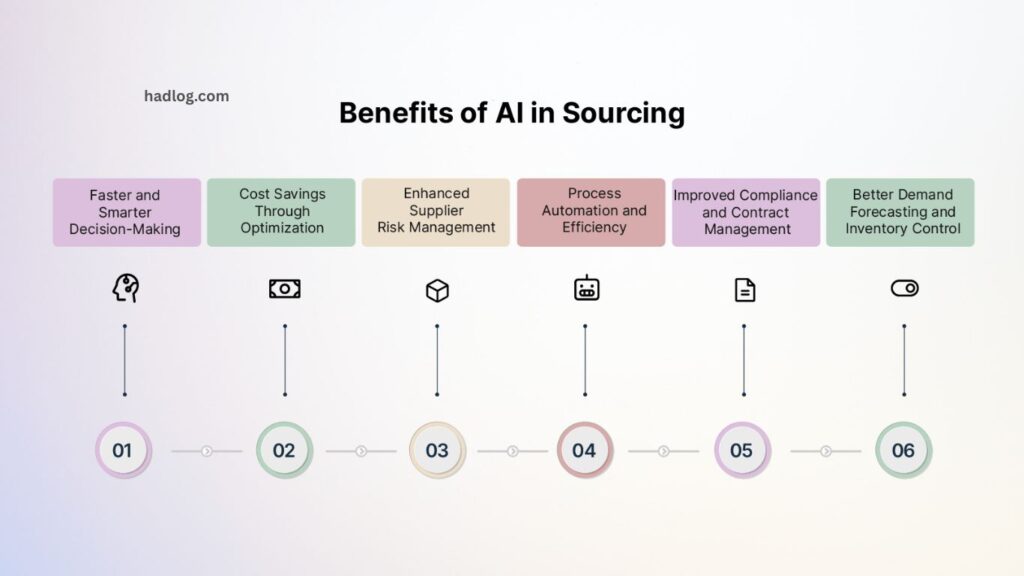 hadlog.com

Benefits of AI in Sourcing

Faster and Smarter Decision-Making

Cost Savings Through Optimization

Enhanced Supplier Risk Management

Process Automation and Efficiency

Improved Compliance and Contract Management

Better Demand Forecasting and Inventory Control

01

02

03

04

05

06